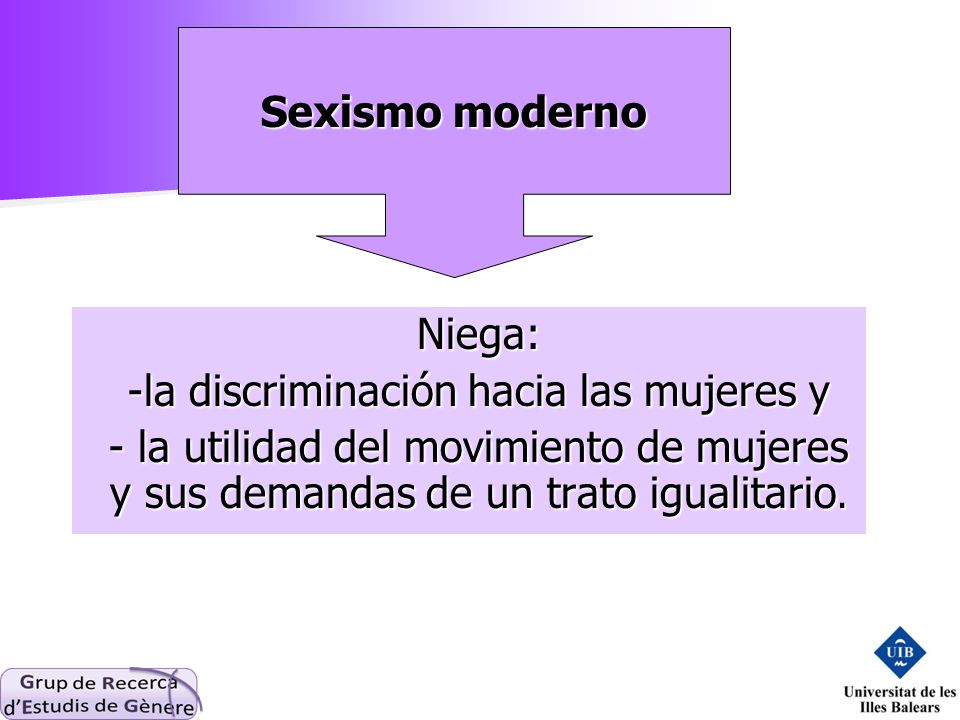 Sexismo moderno

Niega:
-la discriminación hacia las mujeres y
- la utilidad del movimiento de mujeres y sus demandas de un trato igualitario.

Grup de Recerca d'Estudis de Gènere

UIB
Universitat de les Illes Balears